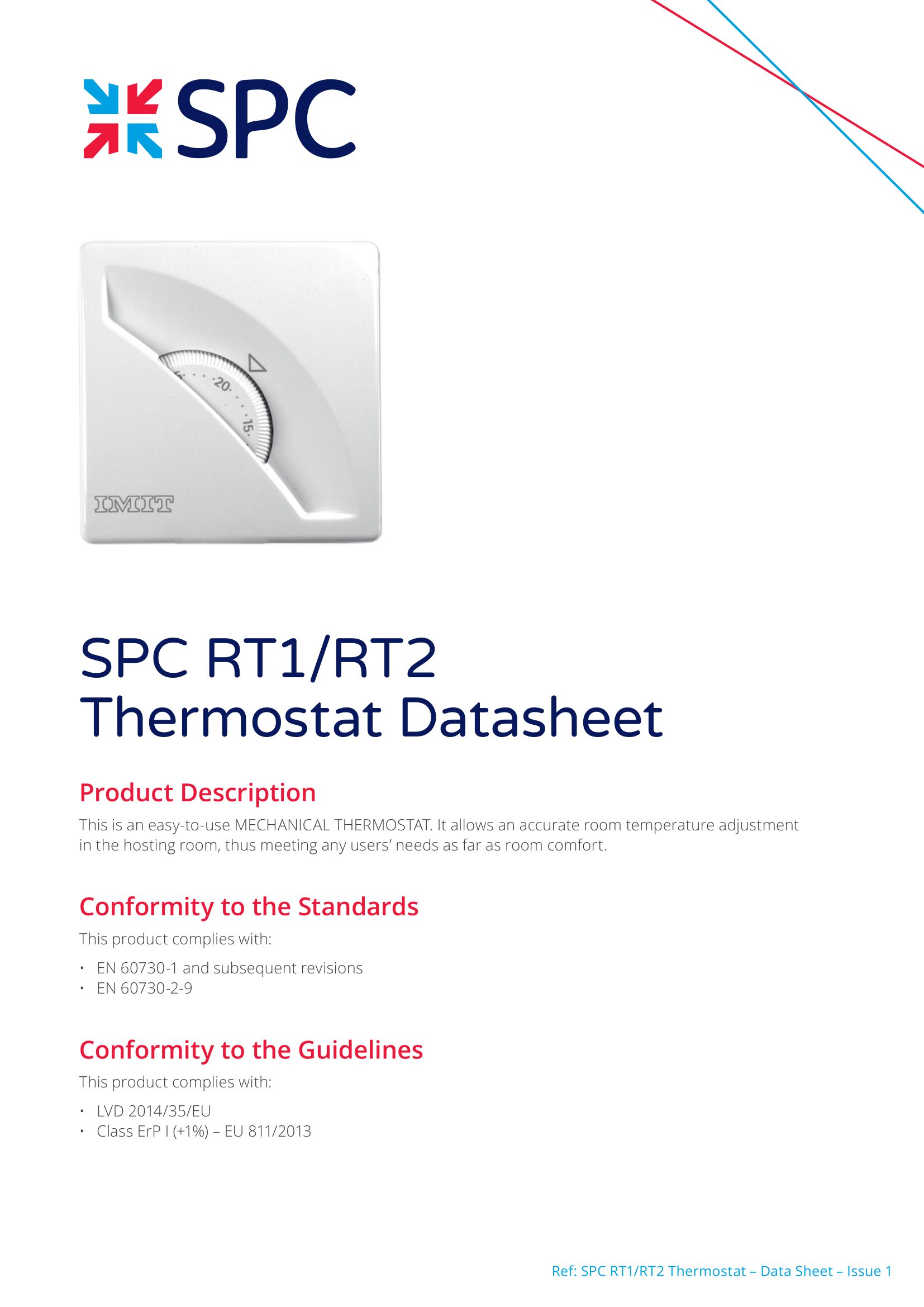 SPC

20
15

IMIT

SPC RT1/RT2
Thermostat Datasheet

Product Description

This is an easy-to-use MECHANICAL THERMOSTAT. It allows an accurate room temperature adjustment in the hosting room, thus meeting any users' needs as far as room comfort.

Conformity to the Standards

This product complies with:

• EN 60730-1 and subsequent revisions
• EN 60730-2-9

Conformity to the Guidelines

This product complies with:

• LVD 2014/35/EU
• Class ErP I (+1%) – EU 811/2013

Ref: SPC RT1/RT2 Thermostat – Data Sheet – Issue 1